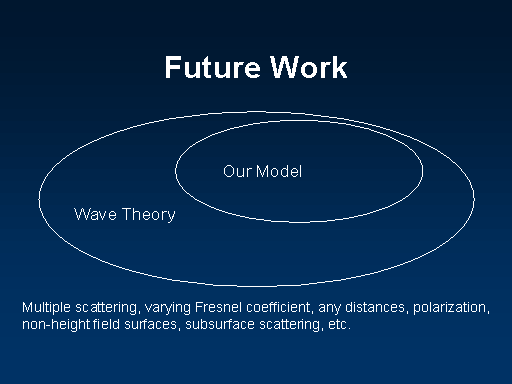 Future Work

Our Model

Wave Theory

Multiple scattering, varying Fresnel coefficient, any distances, polarization, non-height field surfaces, subsurface scattering, etc.